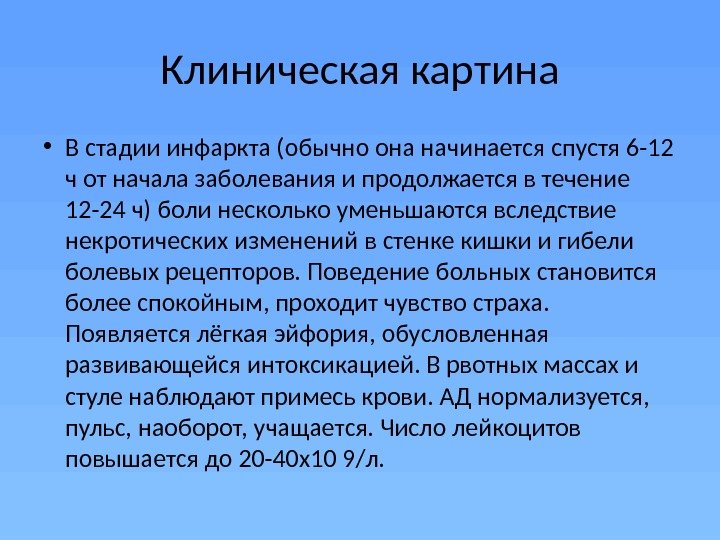 Клиническая картина

• В стадии инфаркта (обычно она начинается спустя 6-12 ч от начала заболевания и продолжается в течение 12-24 ч) боли несколько уменьшаются вследствие некротических изменений в стенке кишки и гибели болевых рецепторов. Поведение больных становится более спокойным, проходит чувство страха. Появляется лёгкая эйфория, обусловленная развивающейся интоксикацией. В рвотных массах и стуле наблюдают примесь крови. АД нормализуется, пульс, наоборот, учащается. Число лейкоцитов повышается до 20-40х10 9/л.